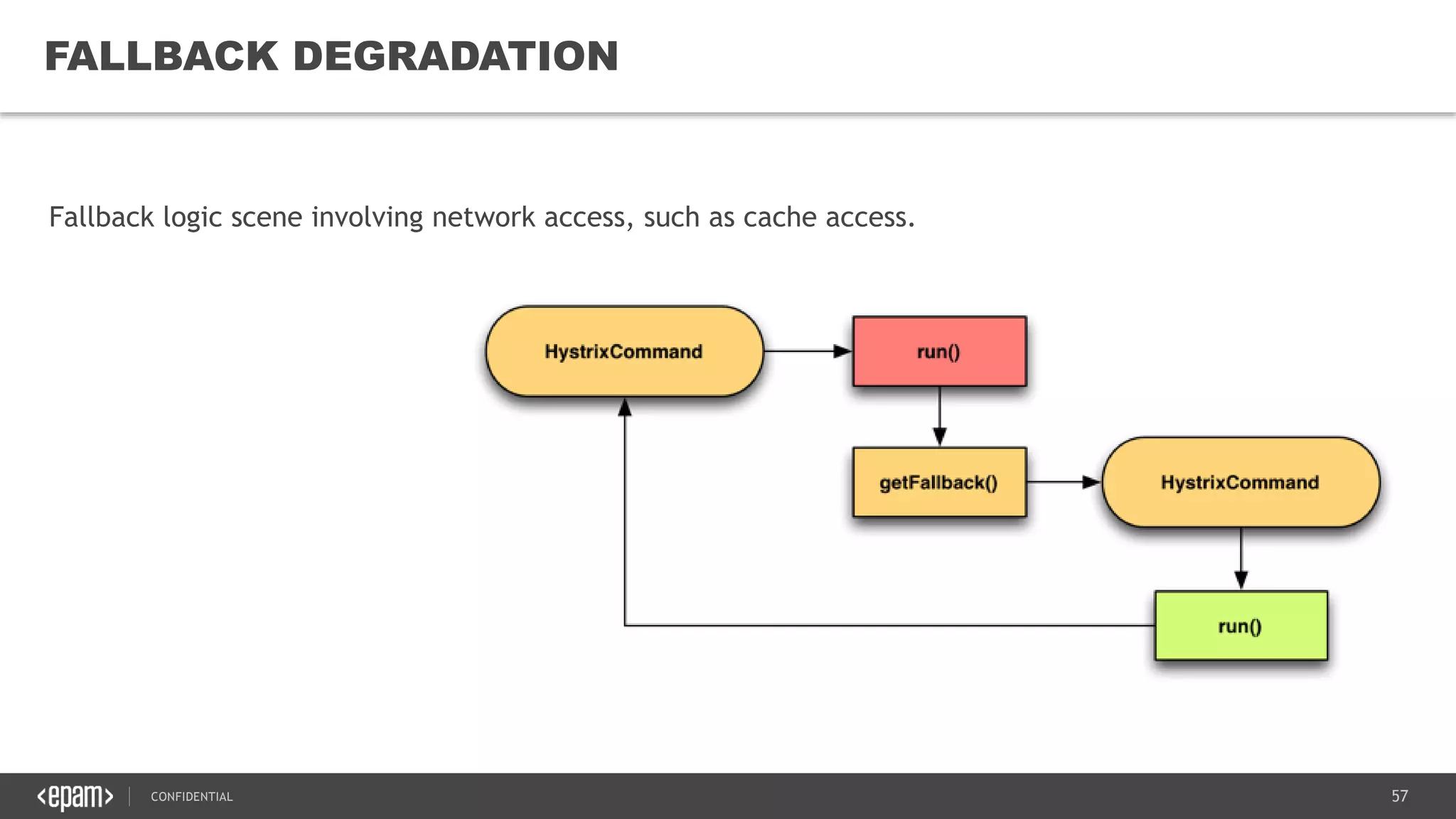 FALLBACK DEGRADATION

Fallback logic scene involving network access, such as cache access.

HystrixCommand

run()

getFallback()

HystrixCommand

run()

<epam> CONFIDENTIAL

57